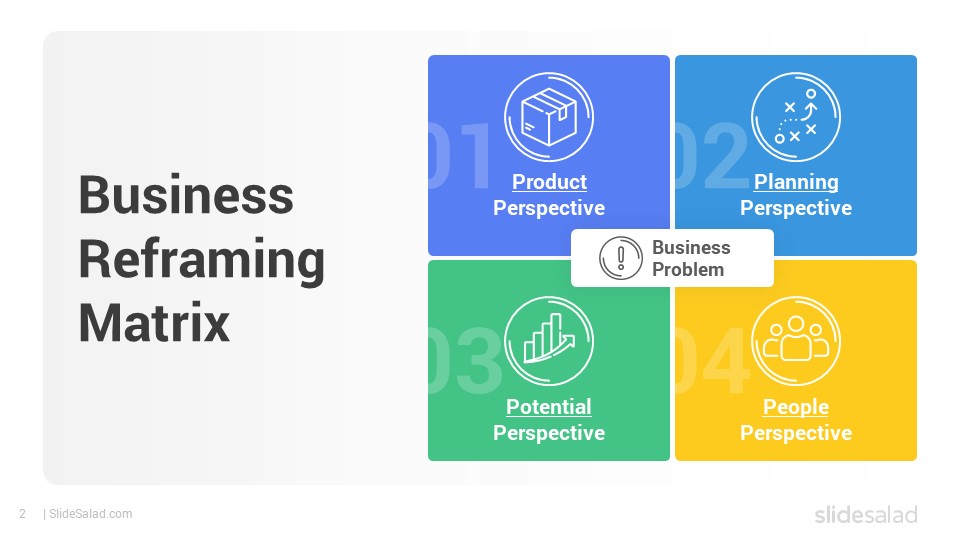 Business Reframing Matrix

01
Product Perspective

02
Planning Perspective

Business Problem

03
Potential Perspective

04
People Perspective

2 | SlideSalad.com

slidesalad